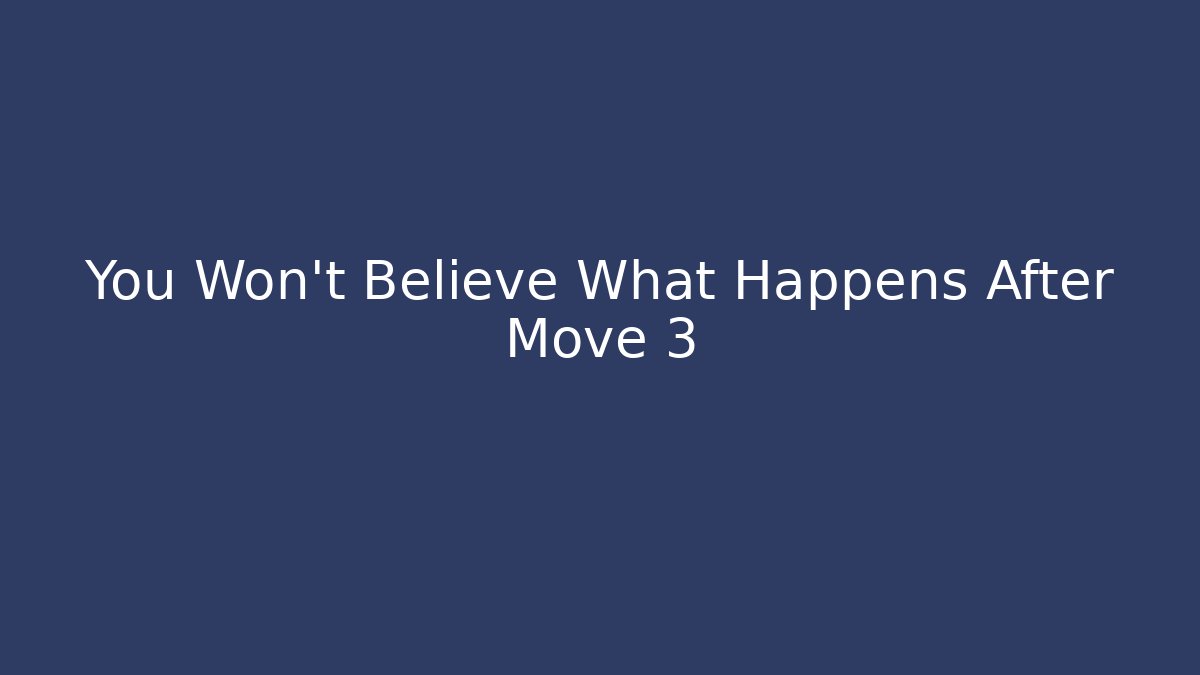 You Won't Believe What Happens After Move 3